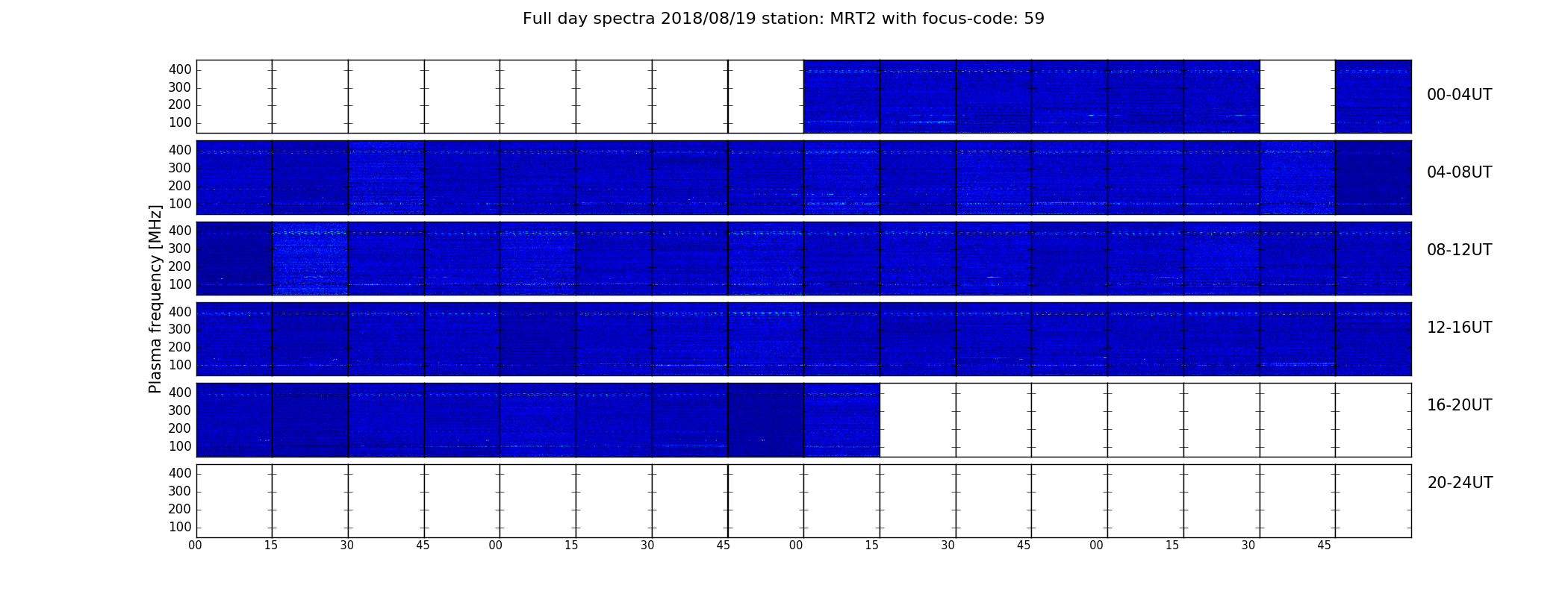 Full day spectra 2018/08/19 station: MRT2 with focus-code: 59

Plasma frequency [MHz]

400
300
200
100
00-04UT

400
300
200
100
04-08UT

400
300
200
100
08-12UT

400
300
200
100
12-16UT

400
300
200
100
16-20UT

400
300
200
100
20-24UT

00 15 30 45 00 15 30 45 00 15 30 45 00 15 30 45